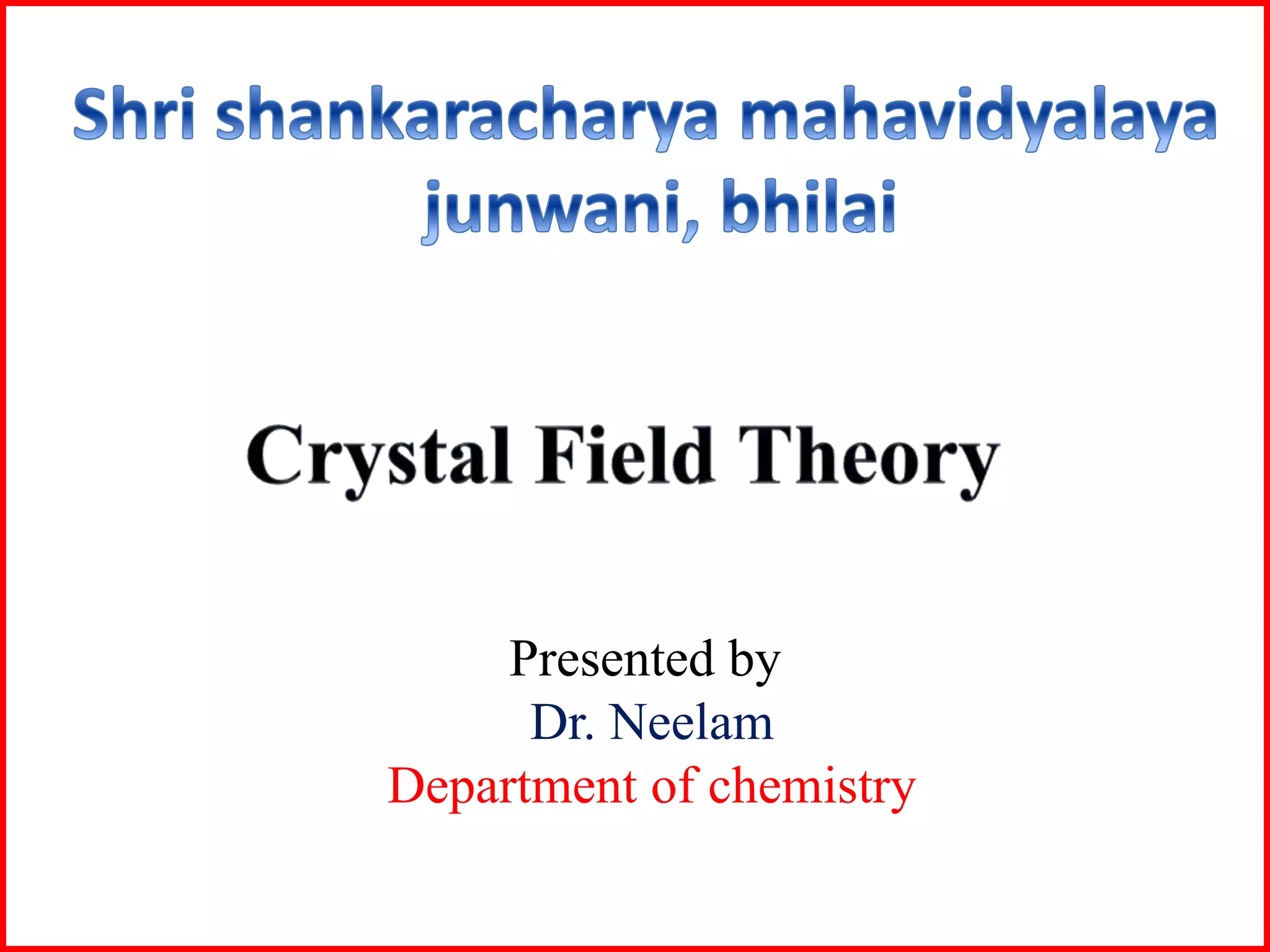 Shri shankaracharya mahavidyalaya junwani, bhilai

Crystal Field Theory

Presented by
Dr. Neelam
Department of chemistry